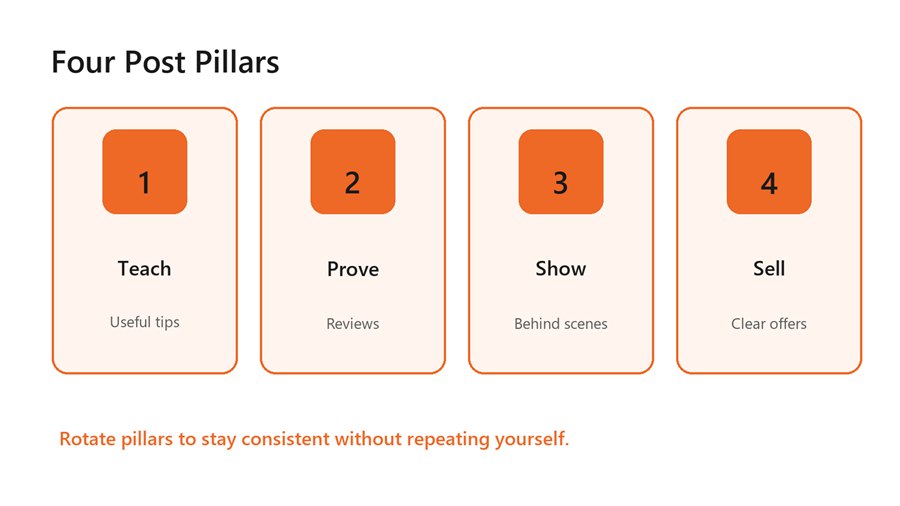 Four Post Pillars

1

Teach

Useful tips

2

Prove

Reviews

3

Show

Behind scenes

4

Sell

Clear offers

Rotate pillars to stay consistent without repeating yourself.